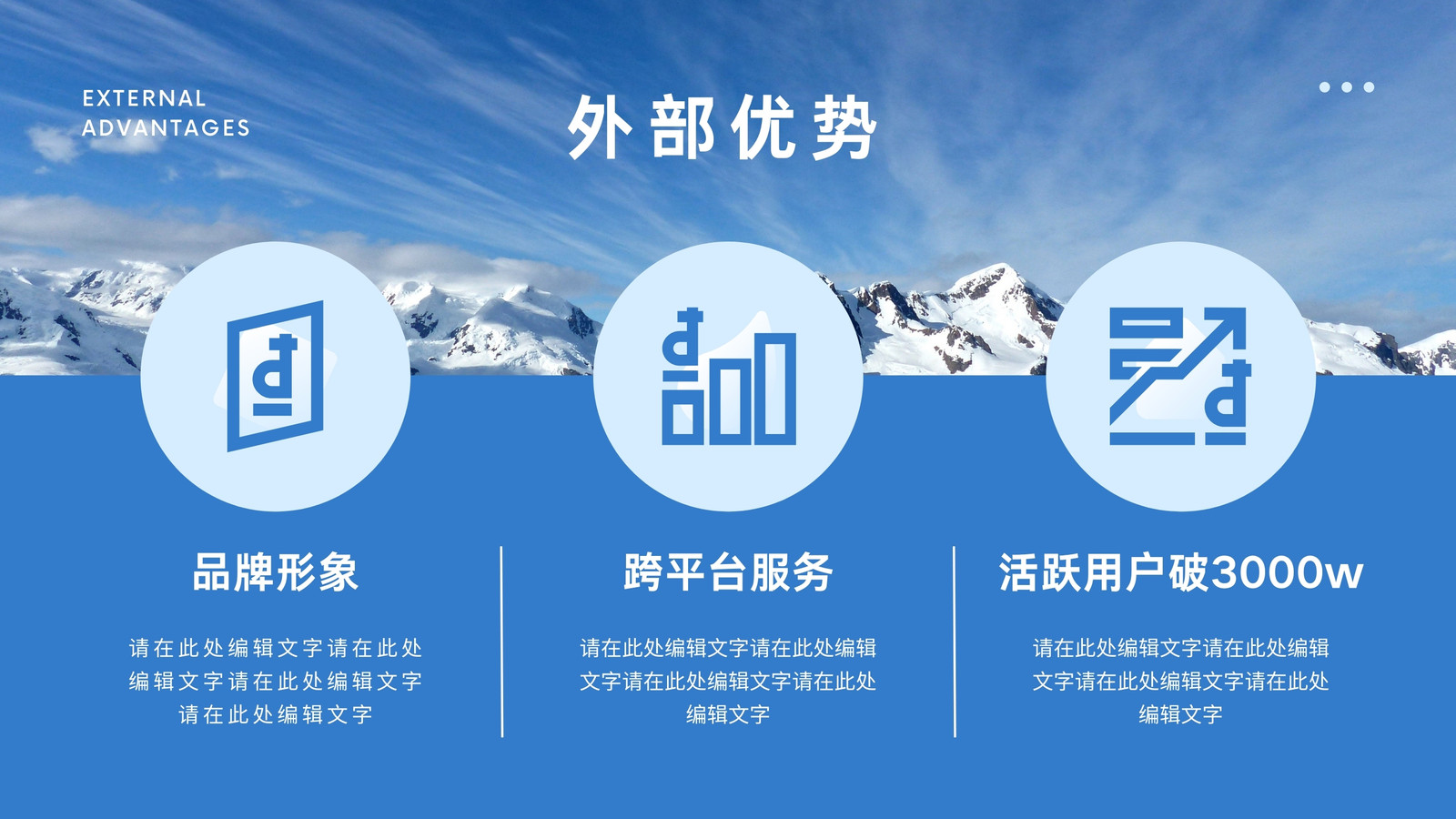 EXTERNAL ADVANTAGES

外部优势

品牌形象

请在此处编辑文字请在此处编辑文字请在此处编辑文字请在此处编辑文字

跨平台服务

请在此处编辑文字请在此处编辑文字请在此处编辑文字请在此处编辑文字

活跃用户破3000w

请在此处编辑文字请在此处编辑文字请在此处编辑文字请在此处编辑文字